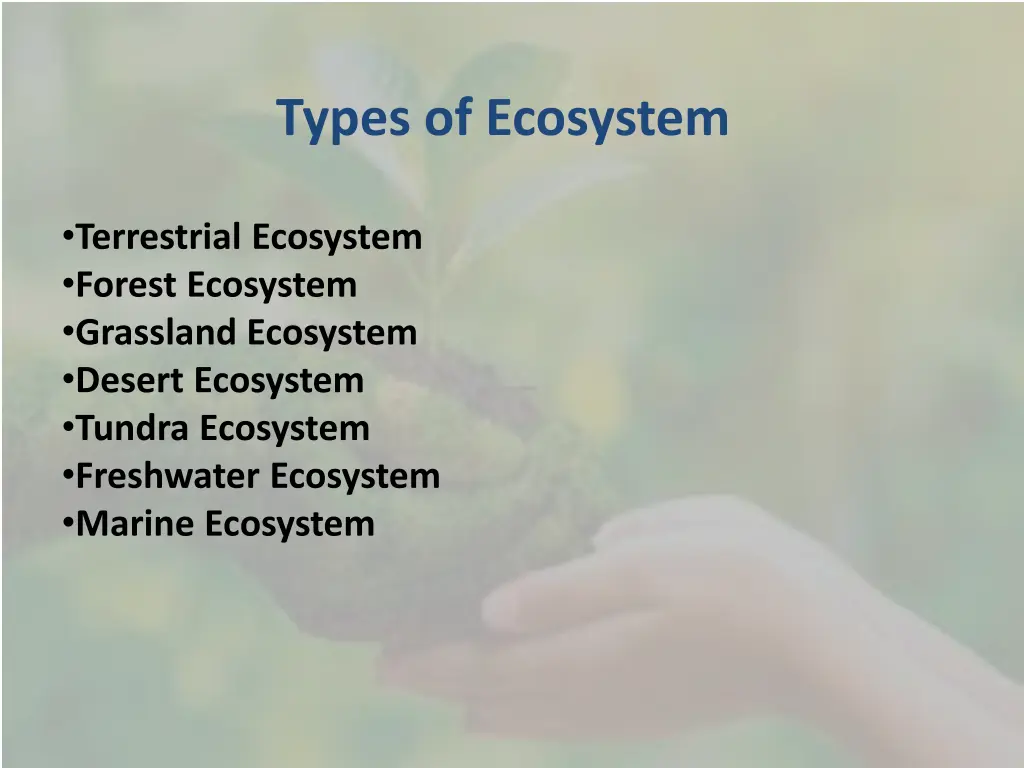 Types of Ecosystem

•Terrestrial Ecosystem
•Forest Ecosystem
•Grassland Ecosystem
•Desert Ecosystem
•Tundra Ecosystem
•Freshwater Ecosystem
•Marine Ecosystem